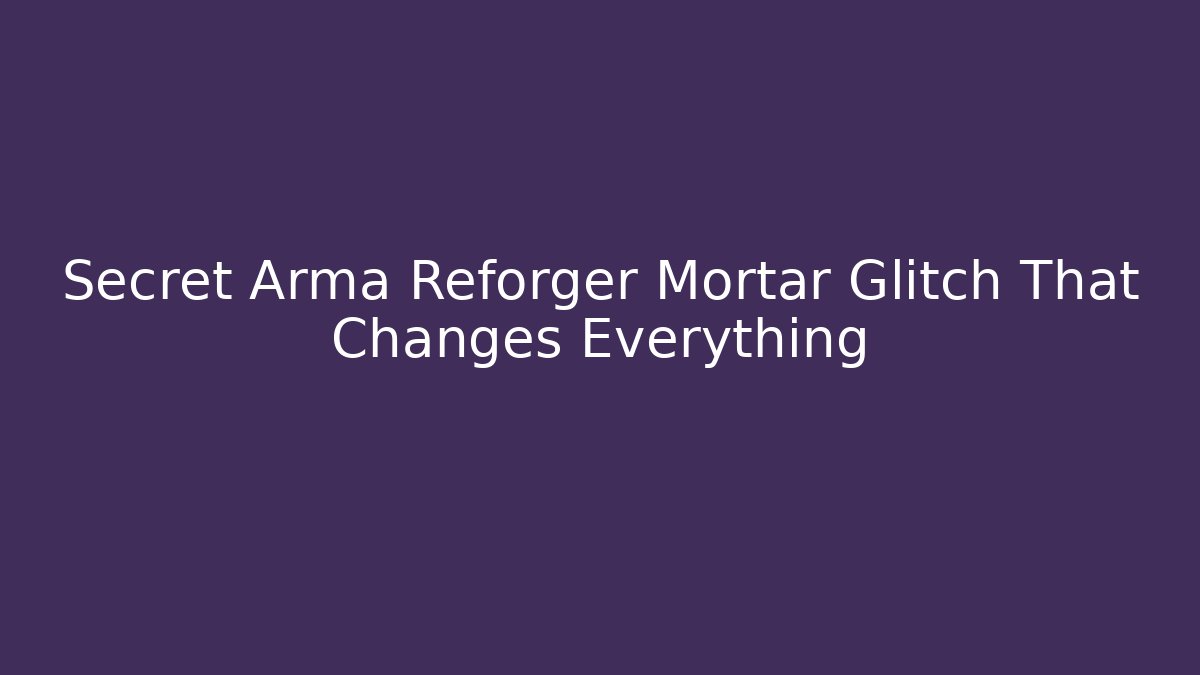 Secret Arma Reforger Mortar Glitch That Changes Everything